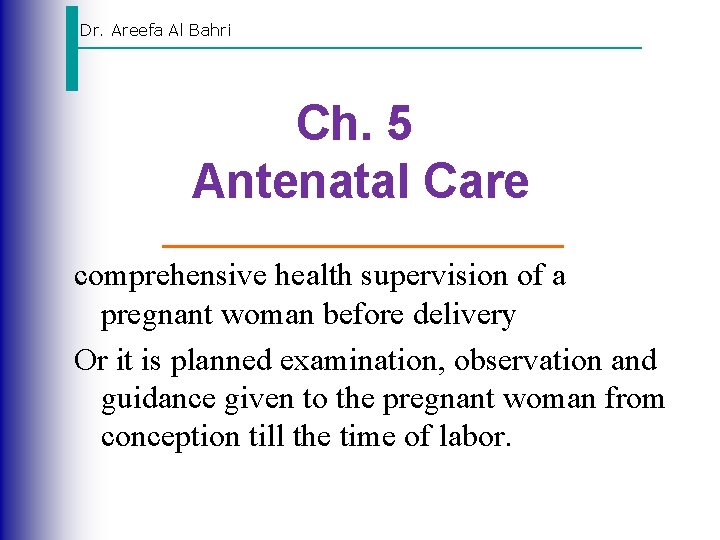 Dr. Areefa Al Bahri

Ch. 5
Antenatal Care

comprehensive health supervision of a pregnant woman before delivery

Or it is planned examination, observation and guidance given to the pregnant woman from conception till the time of labor.